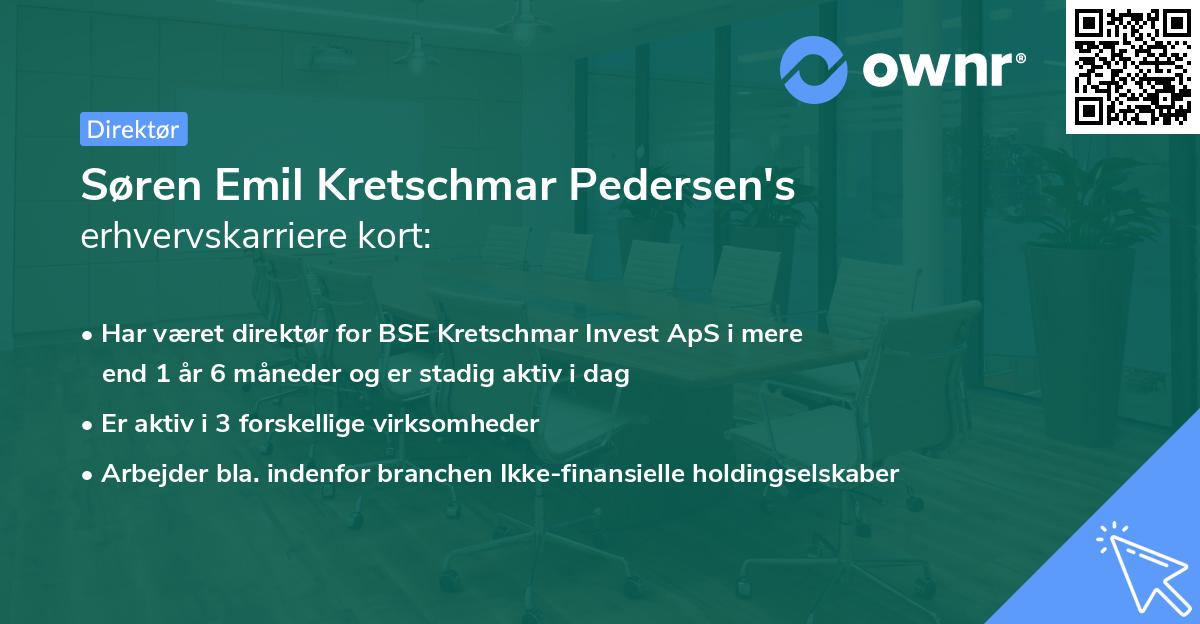 ownr®

Direktør

Søren Emil Kretschmar Pedersen's erhvervskarriere kort:

• Har været direktør for BSE Kretschmar Invest ApS i mere end 1 år 6 måneder og er stadig aktiv i dag

• Er aktiv i 3 forskellige virksomheder

• Arbejder bla. indenfor branchen Ikke-finansielle holdingselskaber